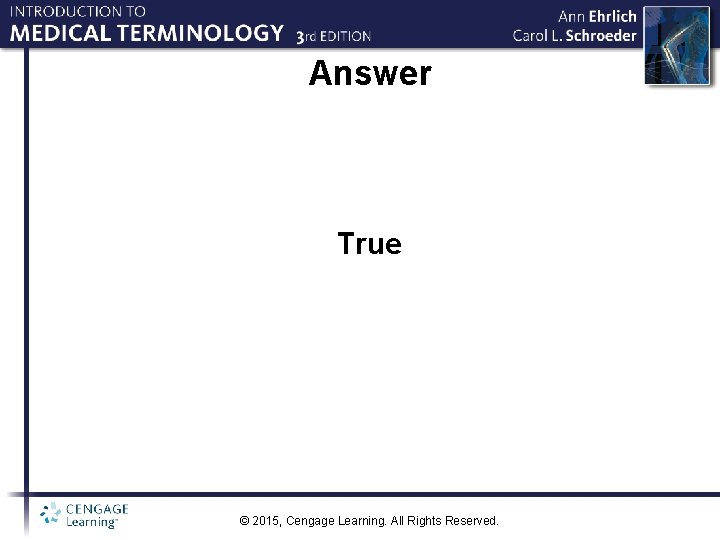 INTRODUCTION TO
MEDICAL TERMINOLOGY 3rd EDITION

Ann Ehrlich
Carol L. Schroeder

Answer

True

CENGAGE
Learning™

© 2015, Cengage Learning. All Rights Reserved.